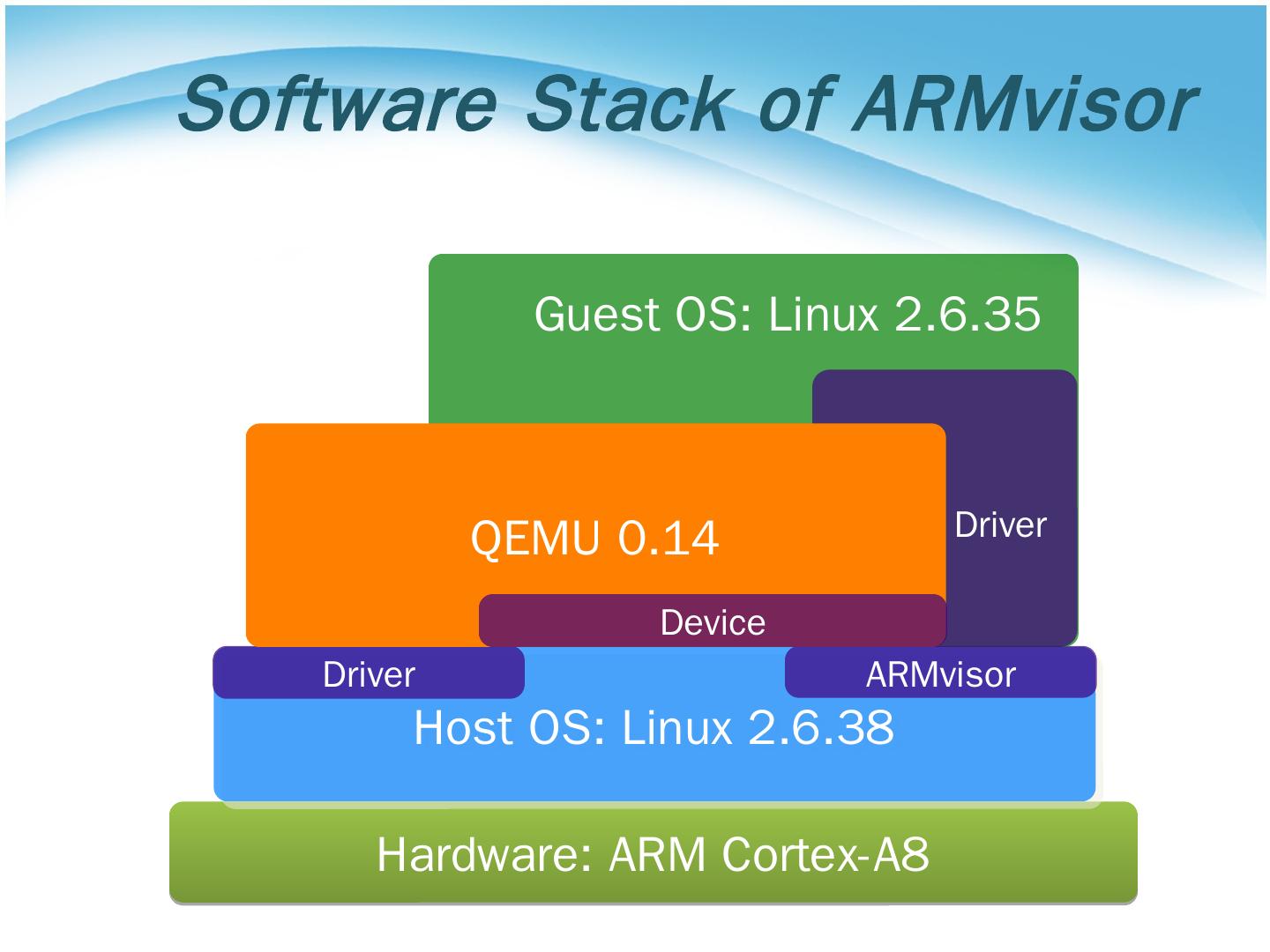 Software Stack of ARMvisor

Guest OS: Linux 2.6.35

QEMU 0.14

Driver

Device

Driver

ARMvisor

Host OS: Linux 2.6.38

Hardware: ARM Cortex-A8